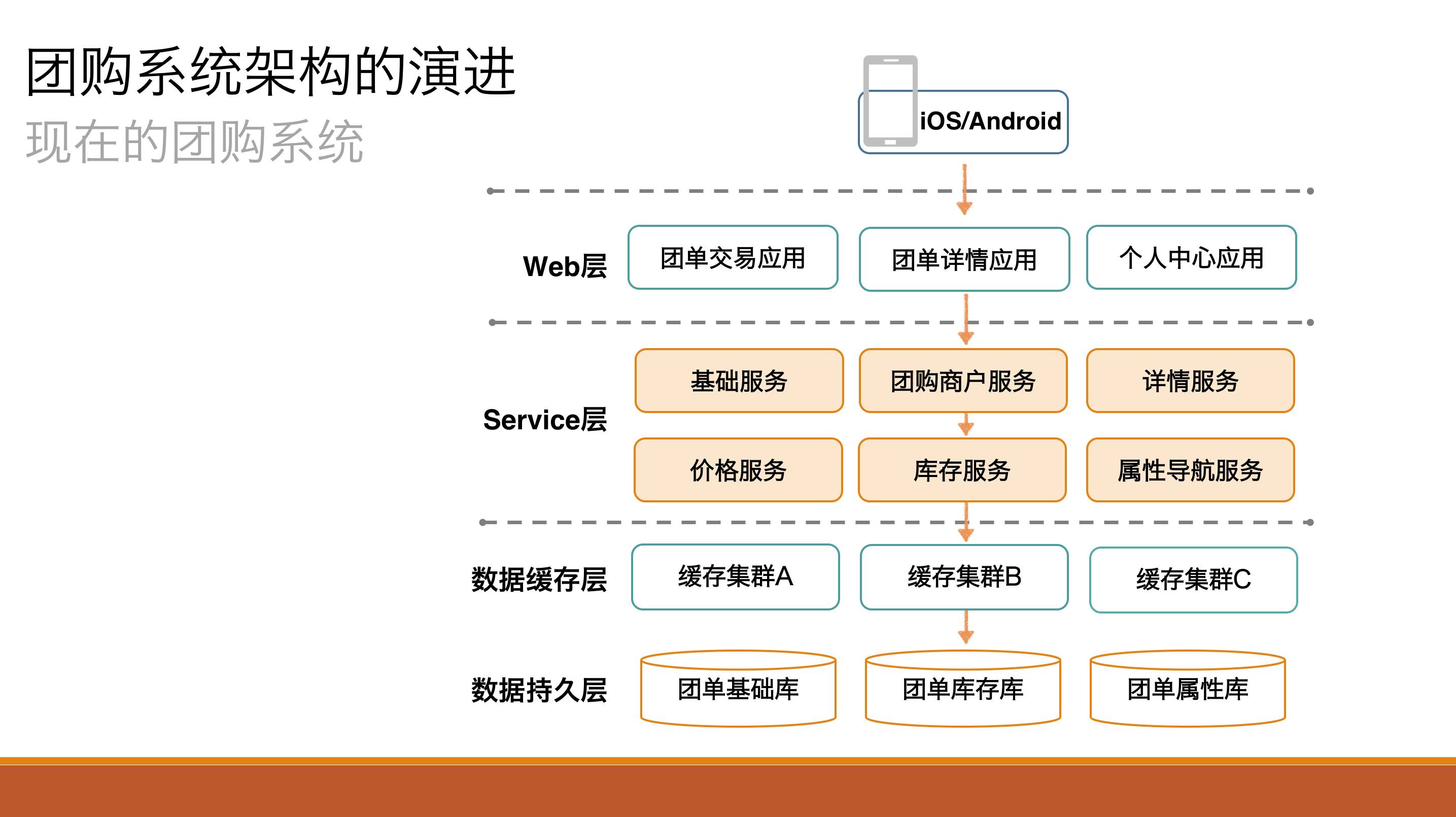 团购系统架构的演进

现在的团购系统

iOS/Android

Web层

团单交易应用

团单详情应用

个人中心应用

Service层

基础服务

团购商户服务

详情服务

价格服务

库存服务

属性导航服务

数据缓存层

缓存集群A

缓存集群B

缓存集群C

数据持久层

团单基础库

团单库存库

团单属性库